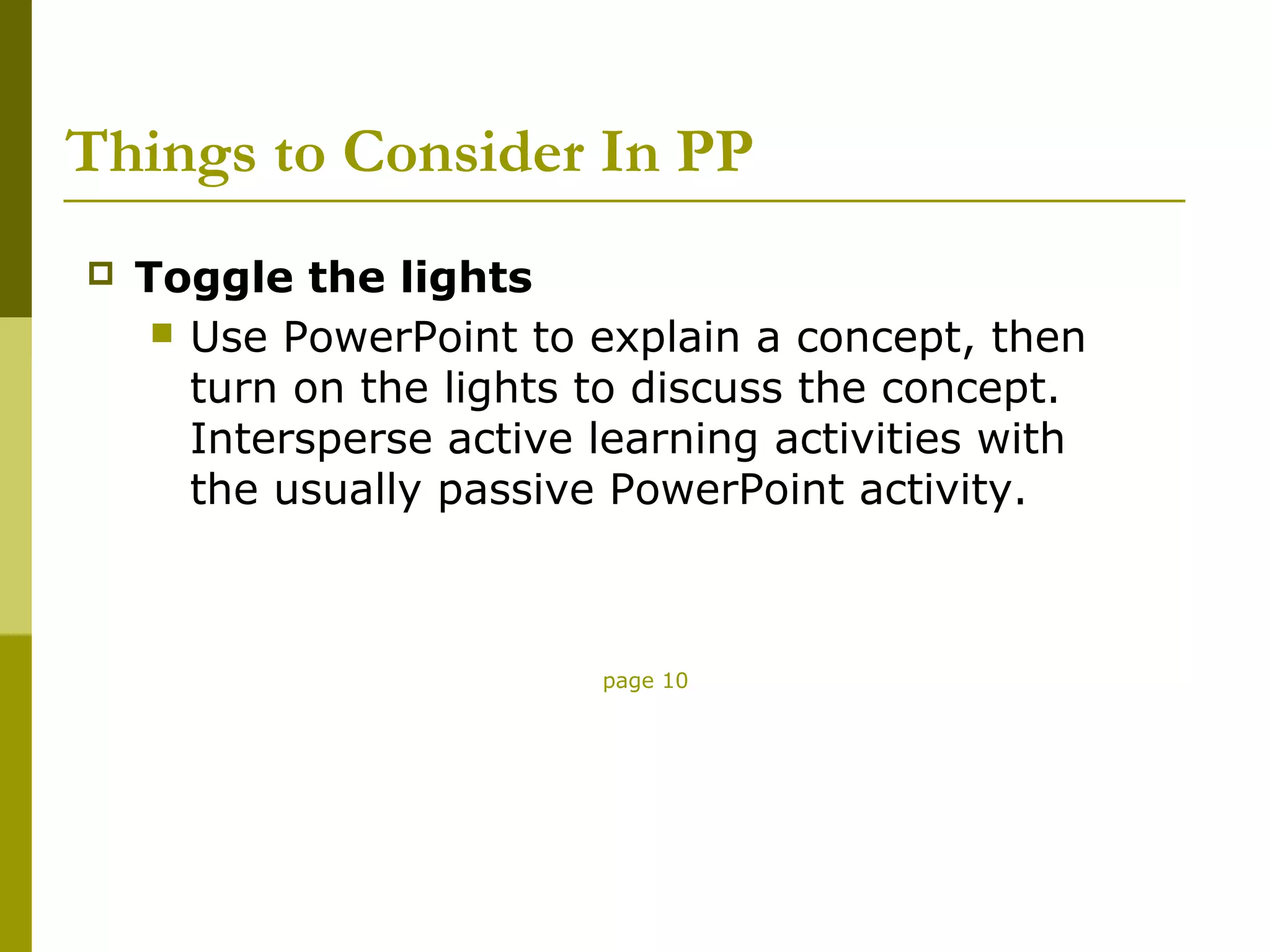 Things to Consider In PP

Toggle the lights

Use PowerPoint to explain a concept, then turn on the lights to discuss the concept. Intersperse active learning activities with the usually passive PowerPoint activity.

page 10